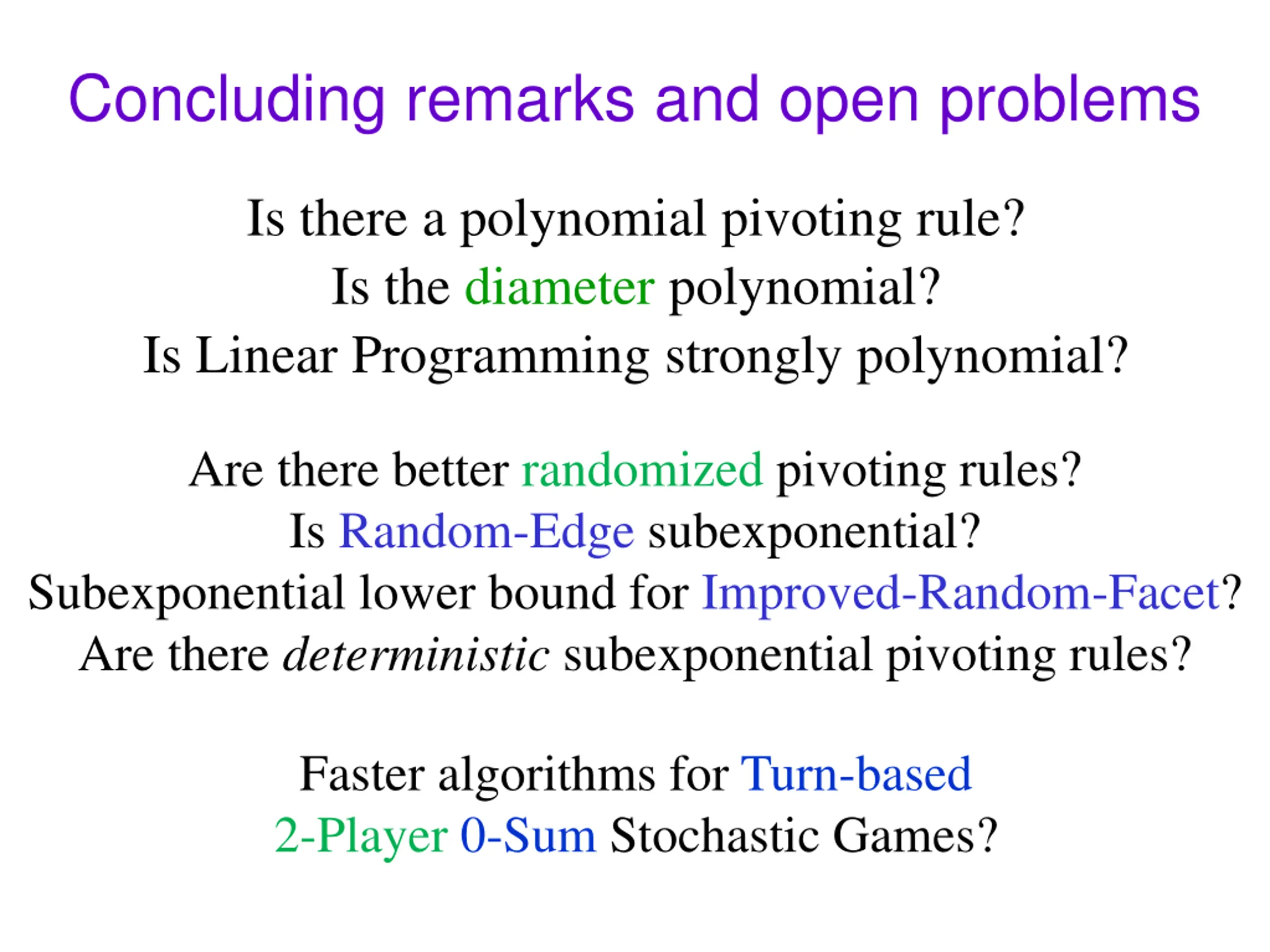 Concluding remarks and open problems

Is there a polynomial pivoting rule?
Is the diameter polynomial?
Is Linear Programming strongly polynomial?

Are there better randomized pivoting rules?
Is Random-Edge subexponential?
Subexponential lower bound for Improved-Random-Facet?
Are there deterministic subexponential pivoting rules?

Faster algorithms for Turn-based 2-Player 0-Sum Stochastic Games?